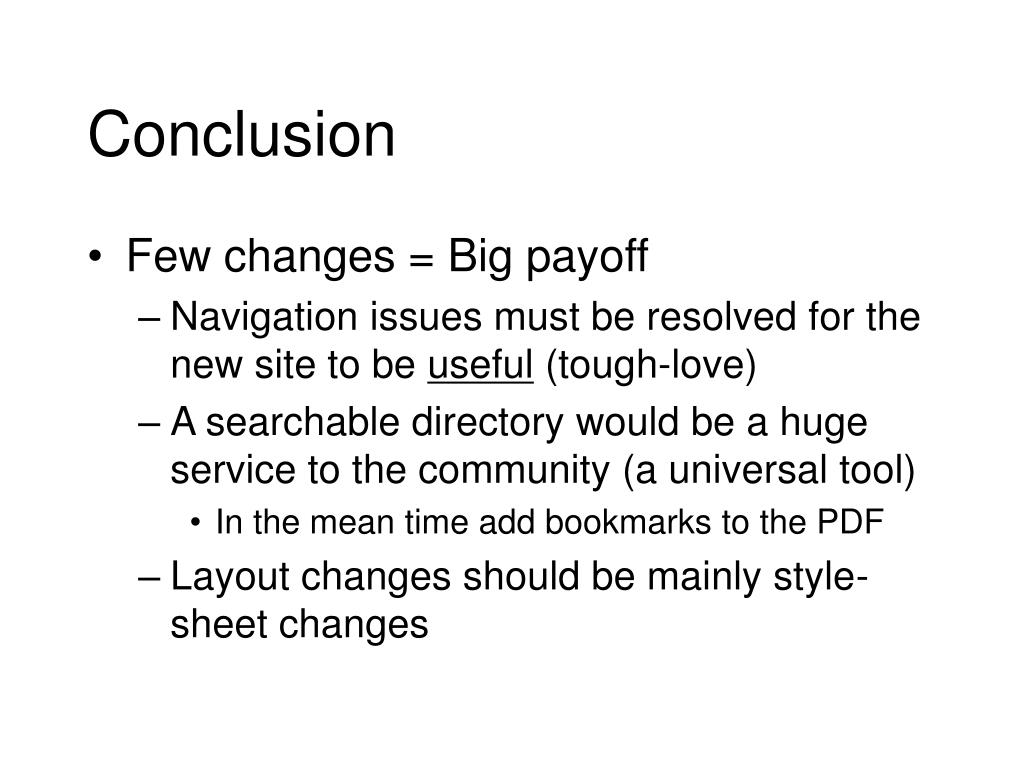 Conclusion

• Few changes = Big payoff

– Navigation issues must be resolved for the new site to be useful (tough-love)

– A searchable directory would be a huge service to the community (a universal tool)

• In the mean time add bookmarks to the PDF

– Layout changes should be mainly style-sheet changes